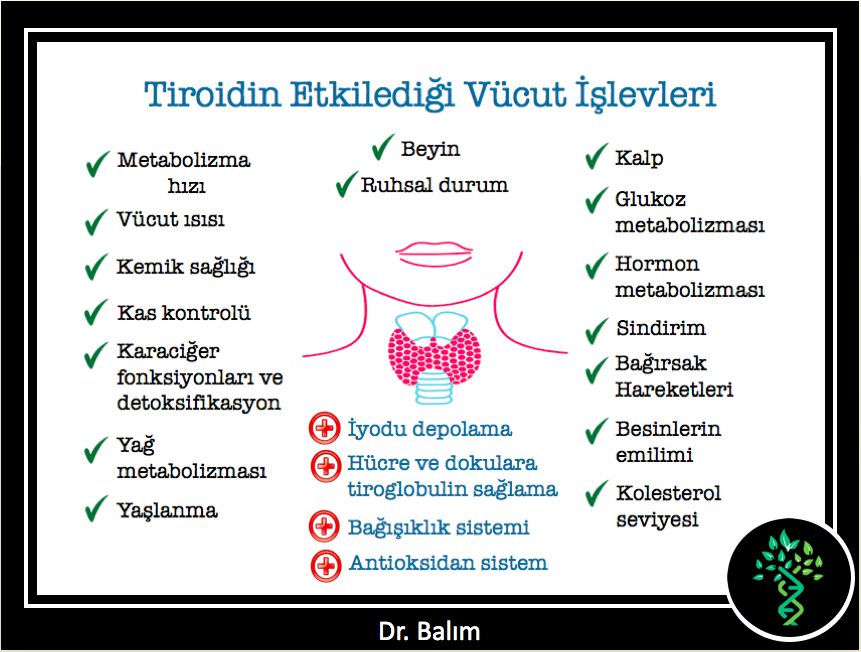 Tiroidin Etkilediği Vücut İşlevleri

Metabolizma hızı

Vücut ısısı

Kemik sağlığı

Kas kontrolü

Karaciğer fonksiyonları ve detoksifikasyon

Yağ metabolizması

Yaşlanma

Beyin

Ruhsal durum

İyodu depolama

Hücre ve dokulara tiroglobulin sağlama

Bağışıklık sistemi

Antioksidan sistem

Kalp

Glukoz metabolizması

Hormon metabolizması

Sindirim

Bağırsak Hareketleri

Besinlerin emilimi

Kolesterol seviyesi

Dr. Balım